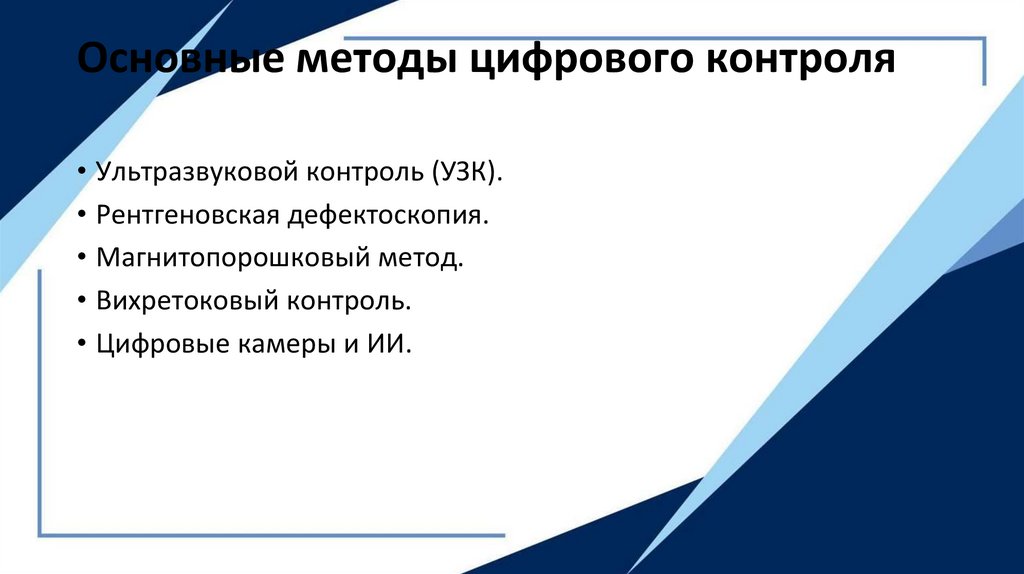 Основные методы цифрового контроля

• Ультразвуковой контроль (УЗК).
• Рентгеновская дефектоскопия.
• Магнитопорошковый метод.
• Вихретоковый контроль.
• Цифровые камеры и ИИ.